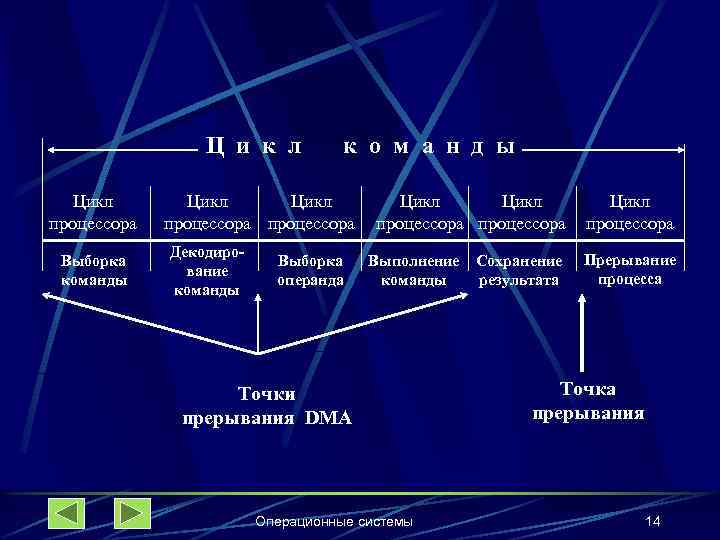 Ц и к л   к о м а н д ы

| Цикл процессора | Цикл процессора | Цикл процессора | Цикл процессора | Цикл процессора | Цикл процессора |
|---|---|---|---|---|---|
| Выборка команды | Декодирование команды | Выборка операнда | Выполнение команды | Сохранение результата | Прерывание процесса |

Точки прерывания DMA

Точка прерывания

Операционные системы

14